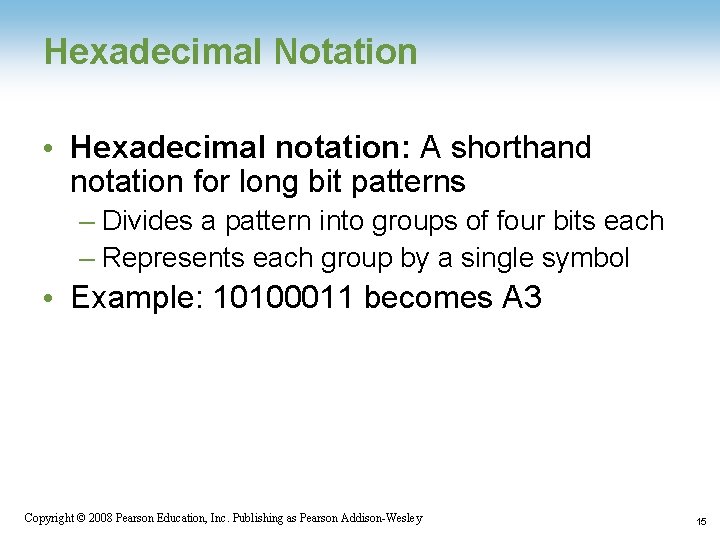 Hexadecimal Notation

• Hexadecimal notation: A shorthand notation for long bit patterns

– Divides a pattern into groups of four bits each

– Represents each group by a single symbol

• Example: 10100011 becomes A3

Copyright © 2008 Pearson Education, Inc. Publishing as Pearson Addison-Wesley

15